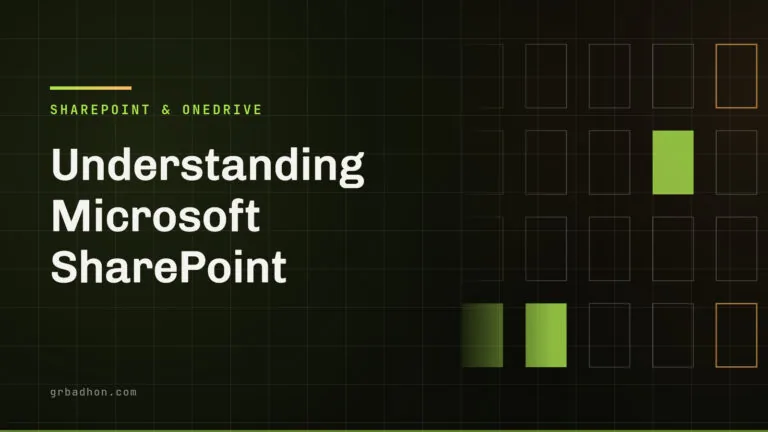 SHAREPOINT & ONEDRIVE

Understanding Microsoft SharePoint

grbadhon.com